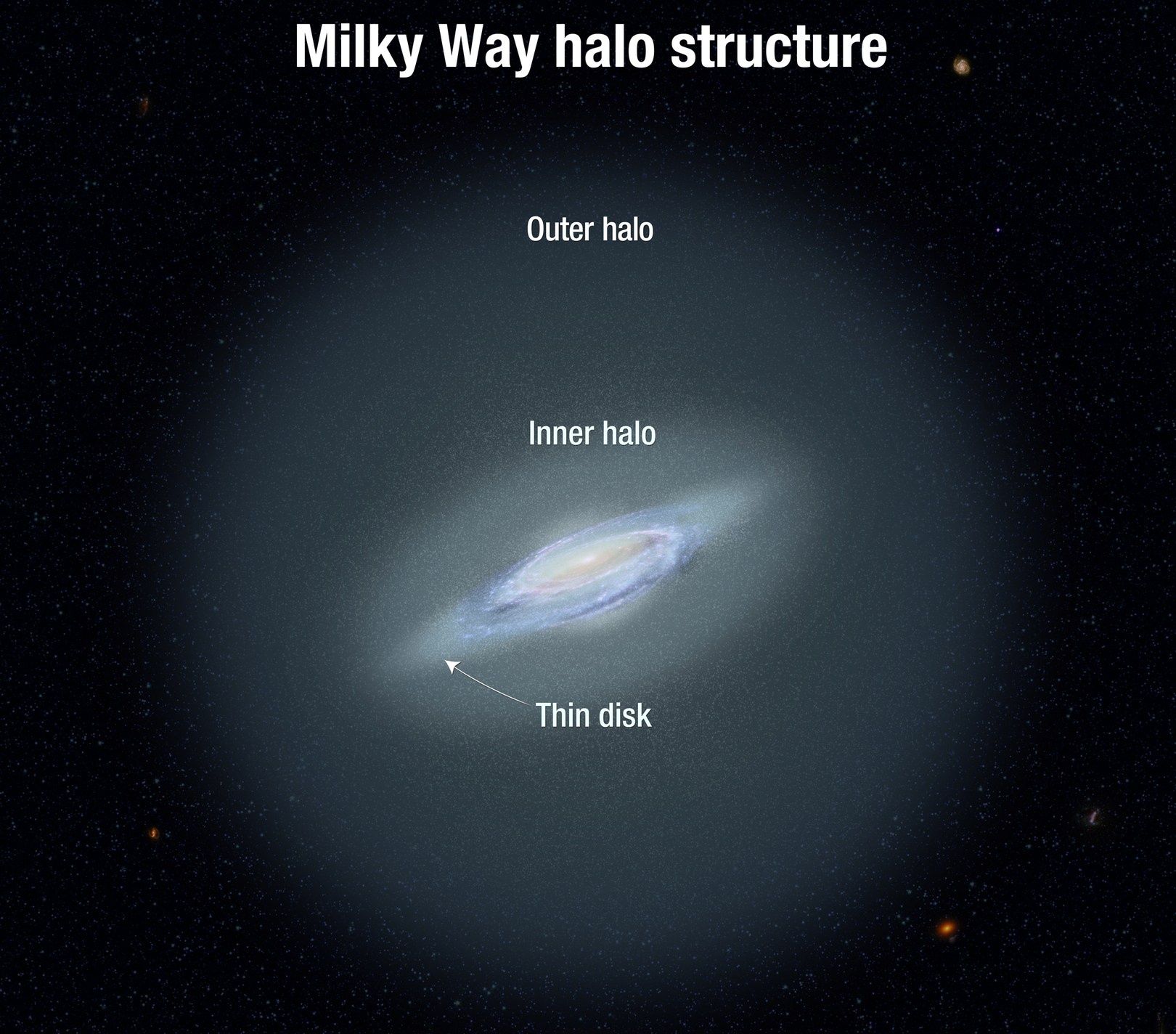 Milky Way halo structure

Outer halo

Inner halo

Thin disk